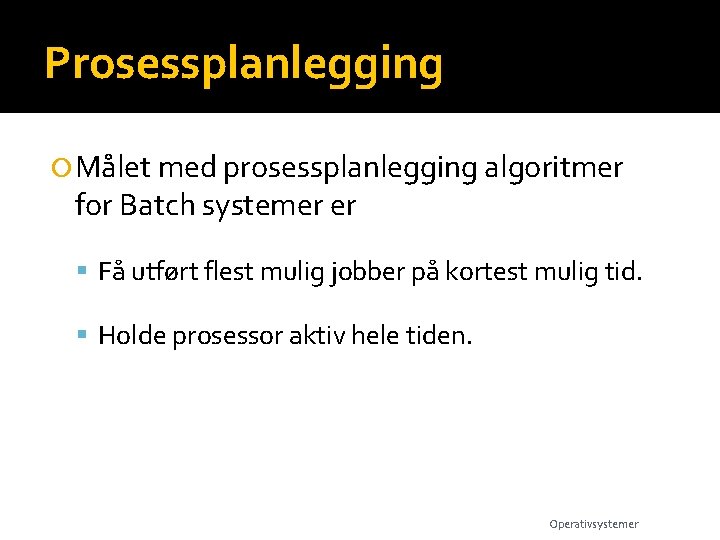 Prosessplanlegging

Målet med prosessplanlegging algoritmer for Batch systemer er

Få utført flest mulig jobber på kortest mulig tid.

Holde prosessor aktiv hele tiden.

Operativsystemer